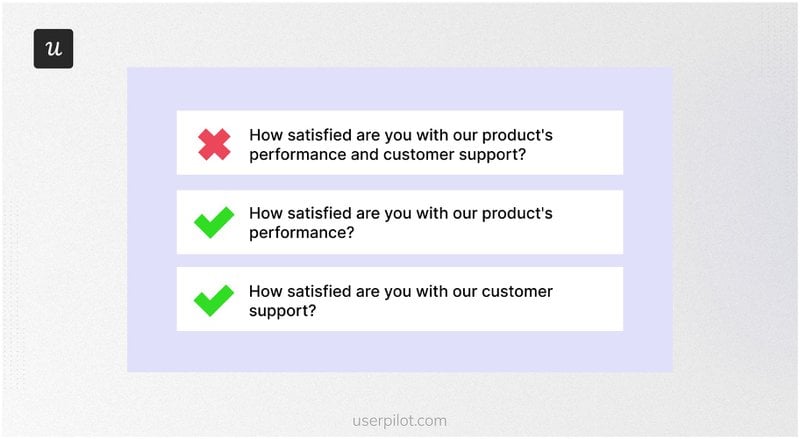 u

How satisfied are you with our product's performance and customer support?

How satisfied are you with our product's performance?

How satisfied are you with our customer support?

userpilot.com